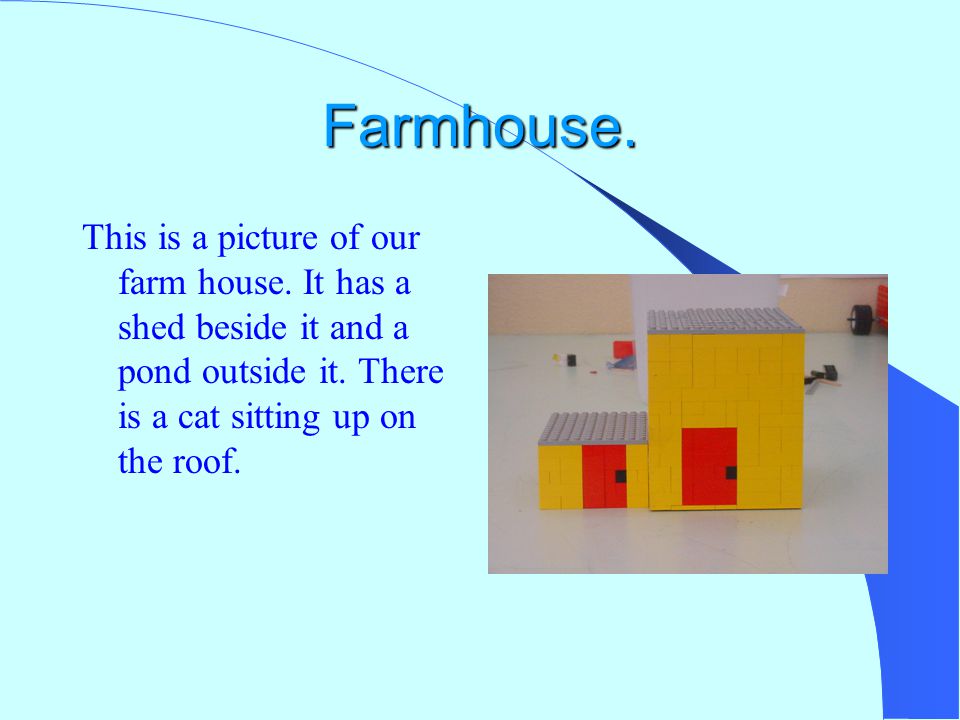 Farmhouse.

This is a picture of our farm house. It has a shed beside it and a pond outside it. There is a cat sitting up on the roof.